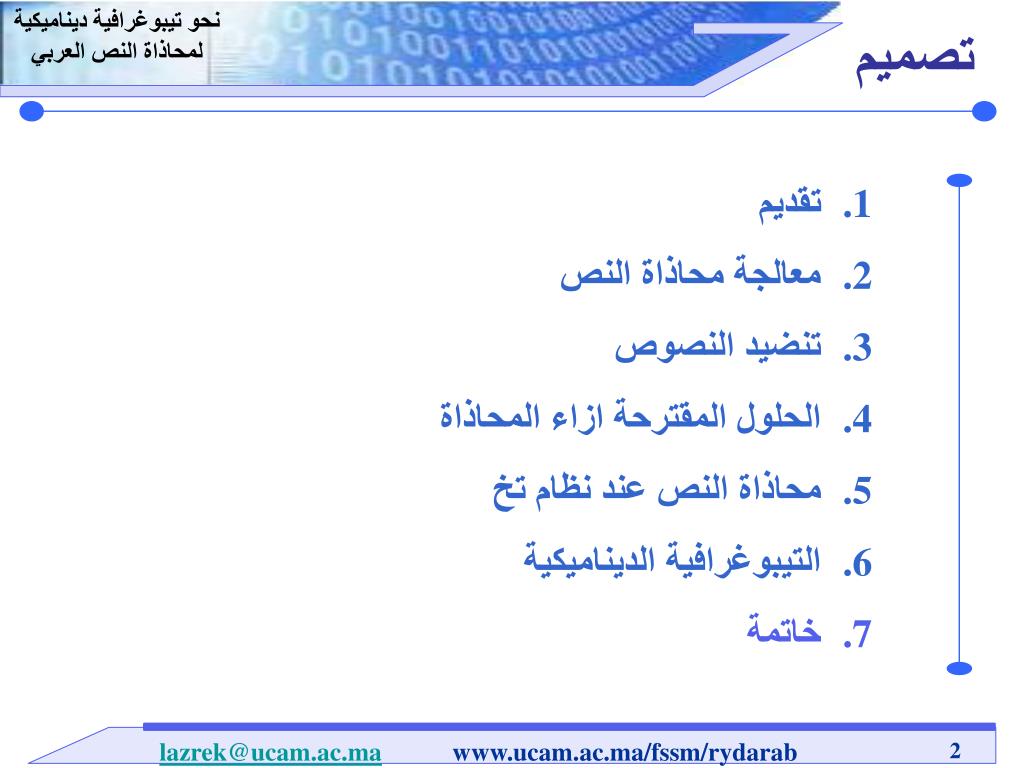 نحو تيبوغرافية ديناميكية
لمحاذاة النص العربي

تصميم

1. تقديم
2. معالجة محاذاة النص
3. تنضيد النصوص
4. الحلول المقترحة ازاء المحاذاة
5. محاذاة النص عند نظام تخ
6. التيبوغرافية الديناميكية
7. خاتمة

lazrek@ucam.ac.ma www.ucam.ac.ma/fssm/rydarab 2